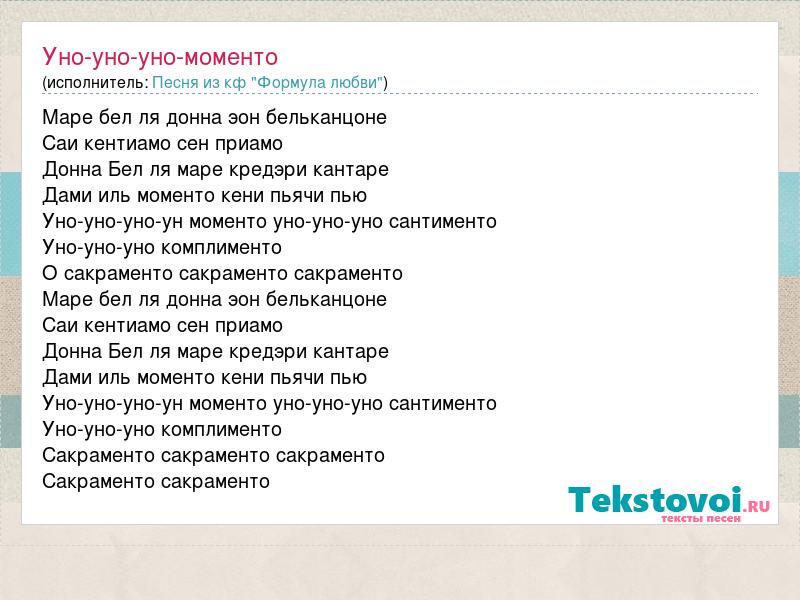 Уно-уно-уно-моменто
(исполнитель: Песня из кф "Формула любви")

Маре бел ля донна эон бельканцоне
Саи кентиамо сен приамо
Донна Бел ля маре кредэри кантаре
Дами иль моменто кени пьячи пью
Уно-уно-уно-ун моменто уно-уно-уно сантименто
Уно-уно-уно комплименто
О сакраменто сакраменто сакраменто
Маре бел ля донна эон бельканцоне
Саи кентиамо сен приамо
Донна Бел ля маре кредэри кантаре
Дами иль моменто кени пьячи пью
Уно-уно-уно-ун моменто уно-уно-уно сантименто
Уно-уно-уно комплименто
Сакраменто сакраменто сакраменто
Сакраменто сакраменто

Tekstovoi.RU
тексты песен